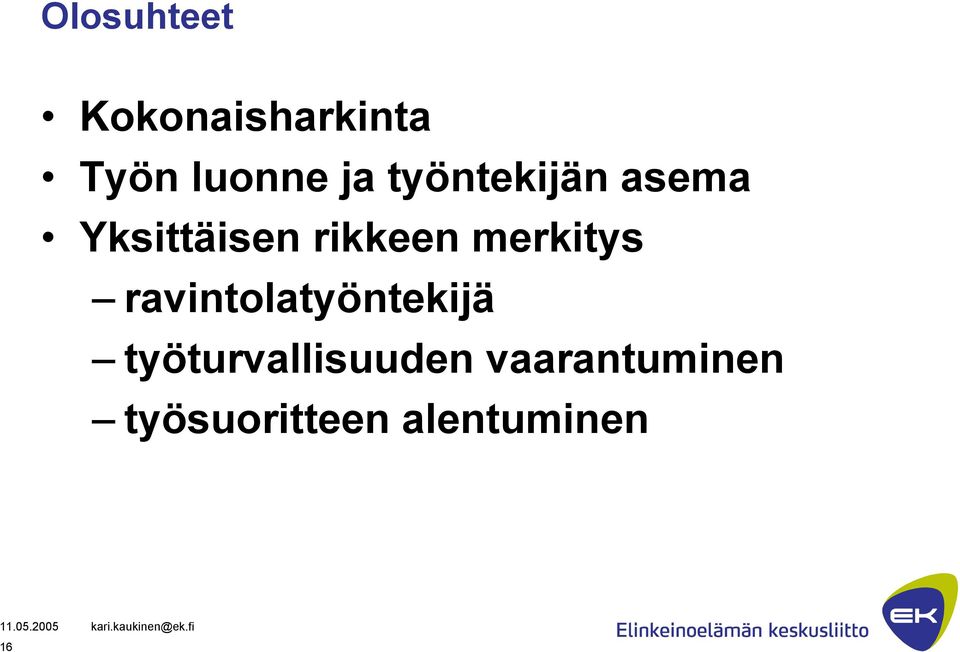 Olosuhteet

• Kokonaisharkinta
• Työn luonne ja työntekijän asema
• Yksittäisen rikkeen merkitys
– ravintolatyöntekijä
– työturvallisuuden vaarantuminen
– työsuoritteen alentuminen

11.05.2005 kari.kaukinen@ek.fi
16

Elinkeinoelämän keskusliitto
EK